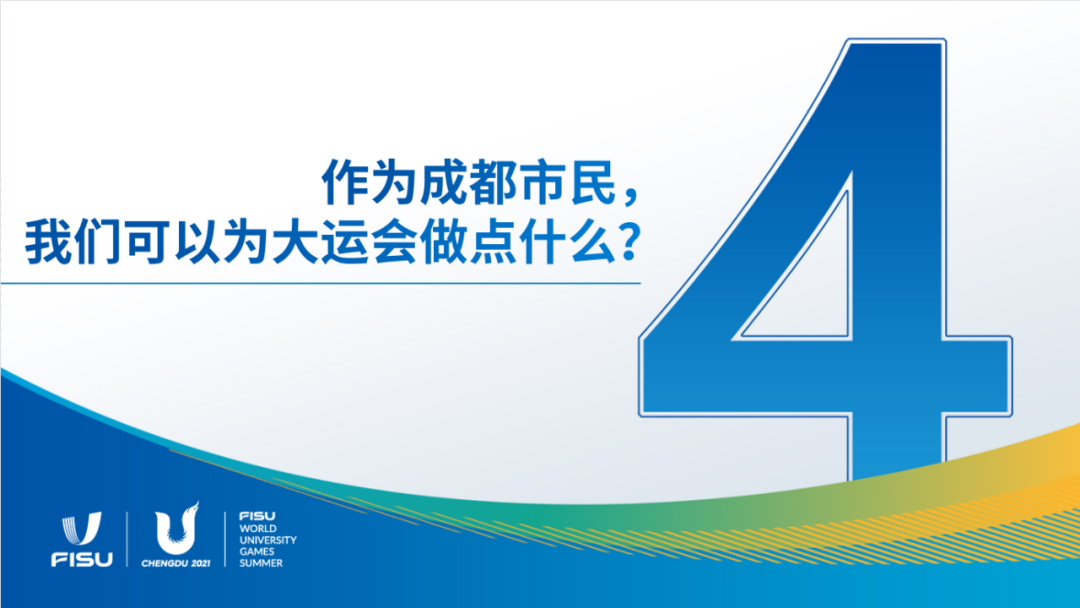 作为成都市民，
我们可以为大运会做点什么？

4

FISU

CHENGDU 2021

FISU
WORLD
UNIVERSITY
GAMES
SUMMER